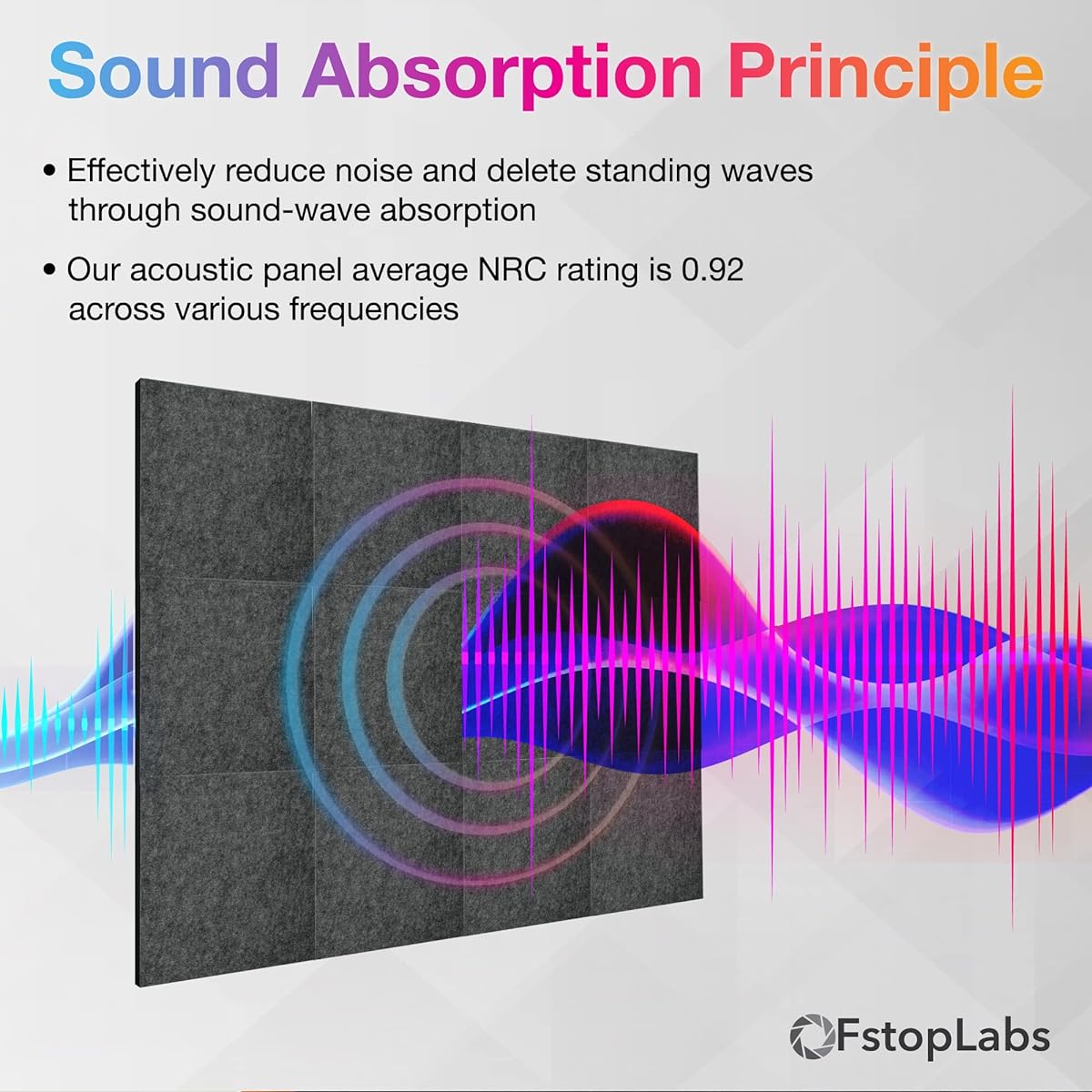 Sound Absorption Principle

• Effectively reduce noise and delete standing waves through sound-wave absorption

• Our acoustic panel average NRC rating is 0.92 across various frequencies

FstopLabs